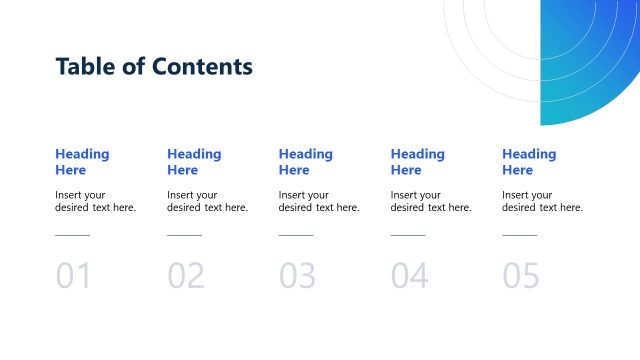 Table of Contents

Heading Here

Insert your desired text here.

01

Heading Here

Insert your desired text here.

02

Heading Here

Insert your desired text here.

03

Heading Here

Insert your desired text here.

04

Heading Here

Insert your desired text here.

05